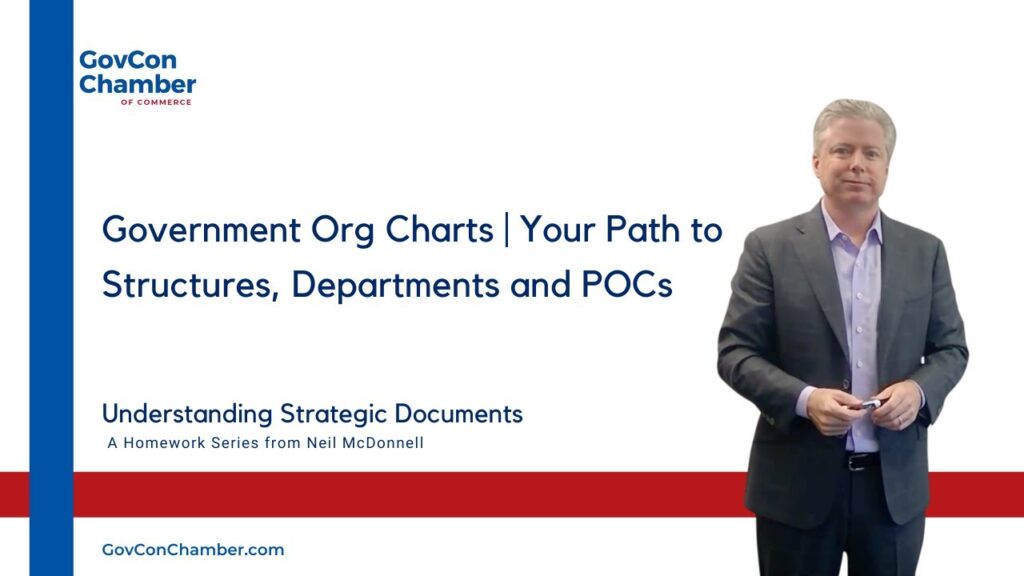 GovCon Chamber
OF COMMERCE

Government Org Charts | Your Path to Structures, Departments and POCs

Understanding Strategic Documents
A Homework Series from Neil McDonnell

GovConChamber.com